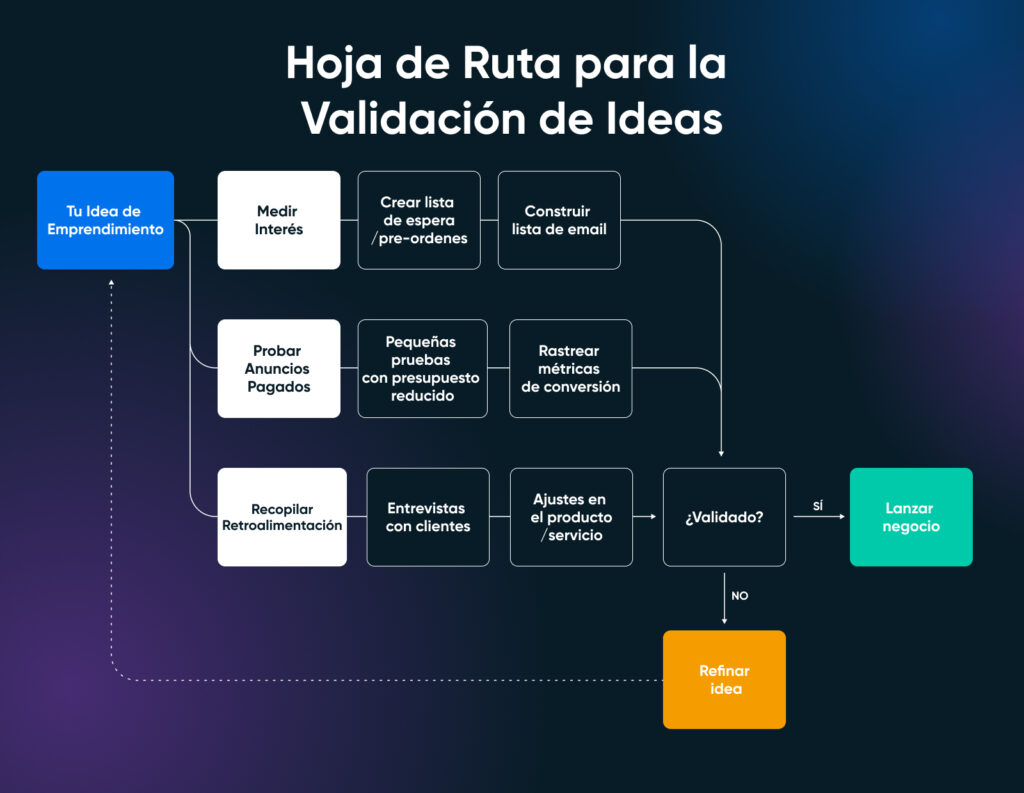 Hoja de Ruta para la Validación de Ideas

Tu Idea de Emprendimiento

Medir Interés

Crear lista de espera /pre-ordenes

Construir lista de email

Probar Anuncios Pagados

Pequeñas pruebas con presupuesto reducido

Rastrear métricas de conversión

Recopilar Retroalimentación

Entrevistas con clientes

Ajustes en el producto /servicio

¿Validado?

SÍ

Lanzar negocio

NO

Refinar idea